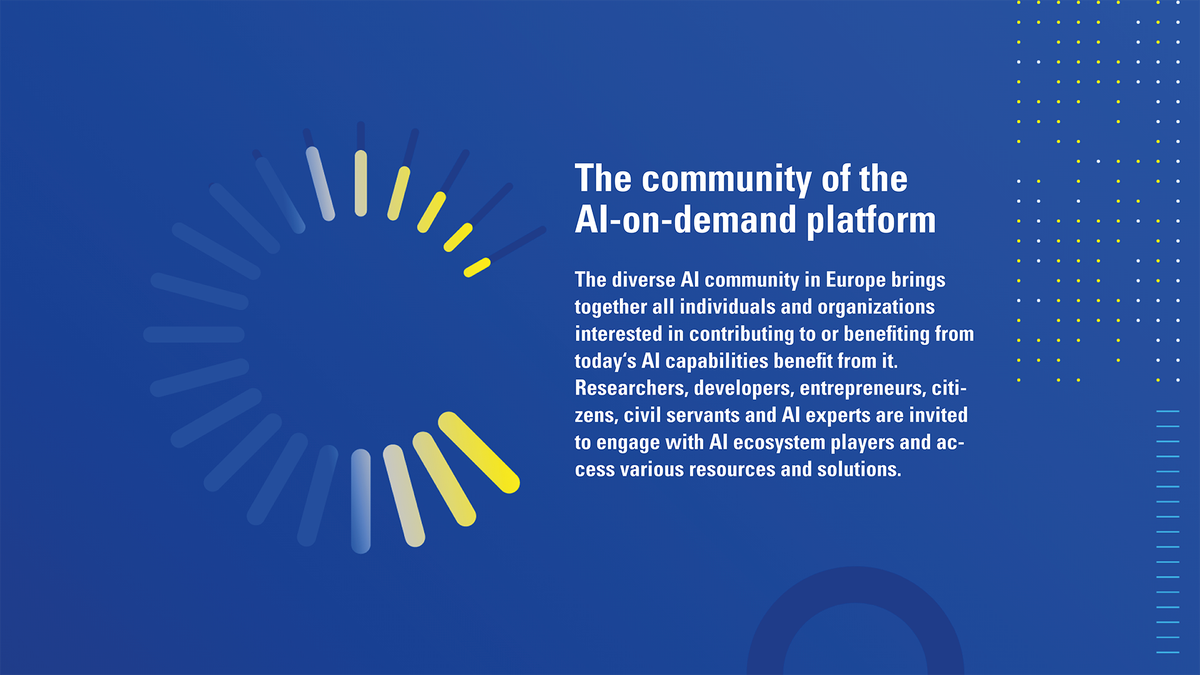 The community of the AI-on-demand platform

The diverse AI community in Europe brings together all individuals and organizations interested in contributing to or benefiting from today's AI capabilities benefit from it. Researchers, developers, entrepreneurs, citizens, civil servants and AI experts are invited to engage with AI ecosystem players and access various resources and solutions.